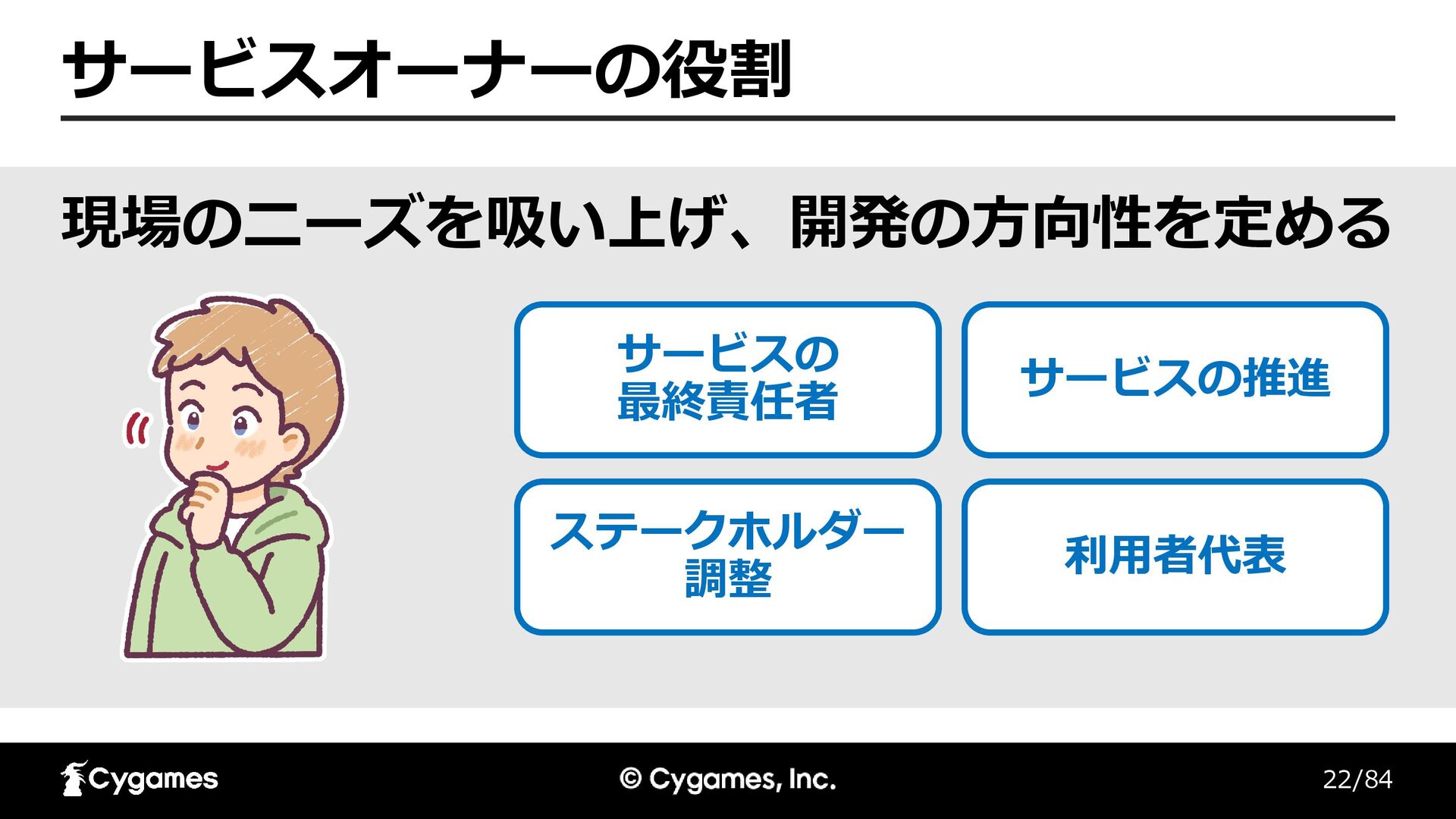 サービスオーナーの役割

現場のニーズを吸い上げ、開発の方向性を定める

サービスの最終責任者

サービスの推進

ステークホルダー調整

利用者代表

Cygames

© Cygames, Inc.

22/84